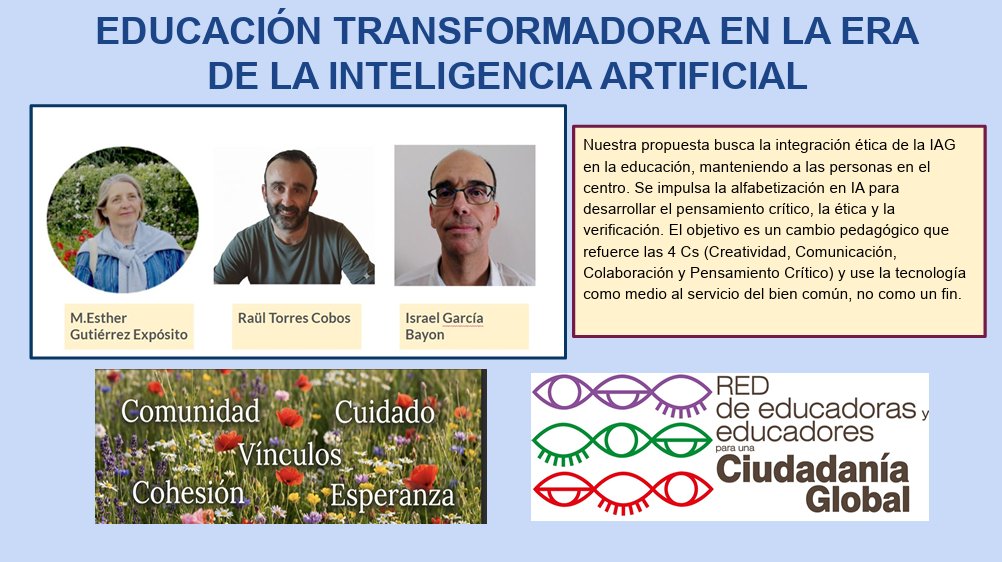 EDUCACIÓN TRANSFORMADORA EN LA ERA DE LA INTELIGENCIA ARTIFICIAL

M.Esther Gutiérrez Expósito

Raül Torres Cobos

Israel García Bayon

Nuestra propuesta busca la integración ética de la IAG en la educación, manteniendo a las personas en el centro. Se impulsa la alfabetización en IA para desarrollar el pensamiento crítico, la ética y la verificación. El objetivo es un cambio pedagógico que refuerce las 4 Cs (Creatividad, Comunicación, Colaboración y Pensamiento Crítico) y use la tecnología como medio al servicio del bien común, no como un fin.

Comunidad
Cuidado
Vínculos
Cohesión
Esperanza

RED de educadoras y educadores para una Ciudadanía Global